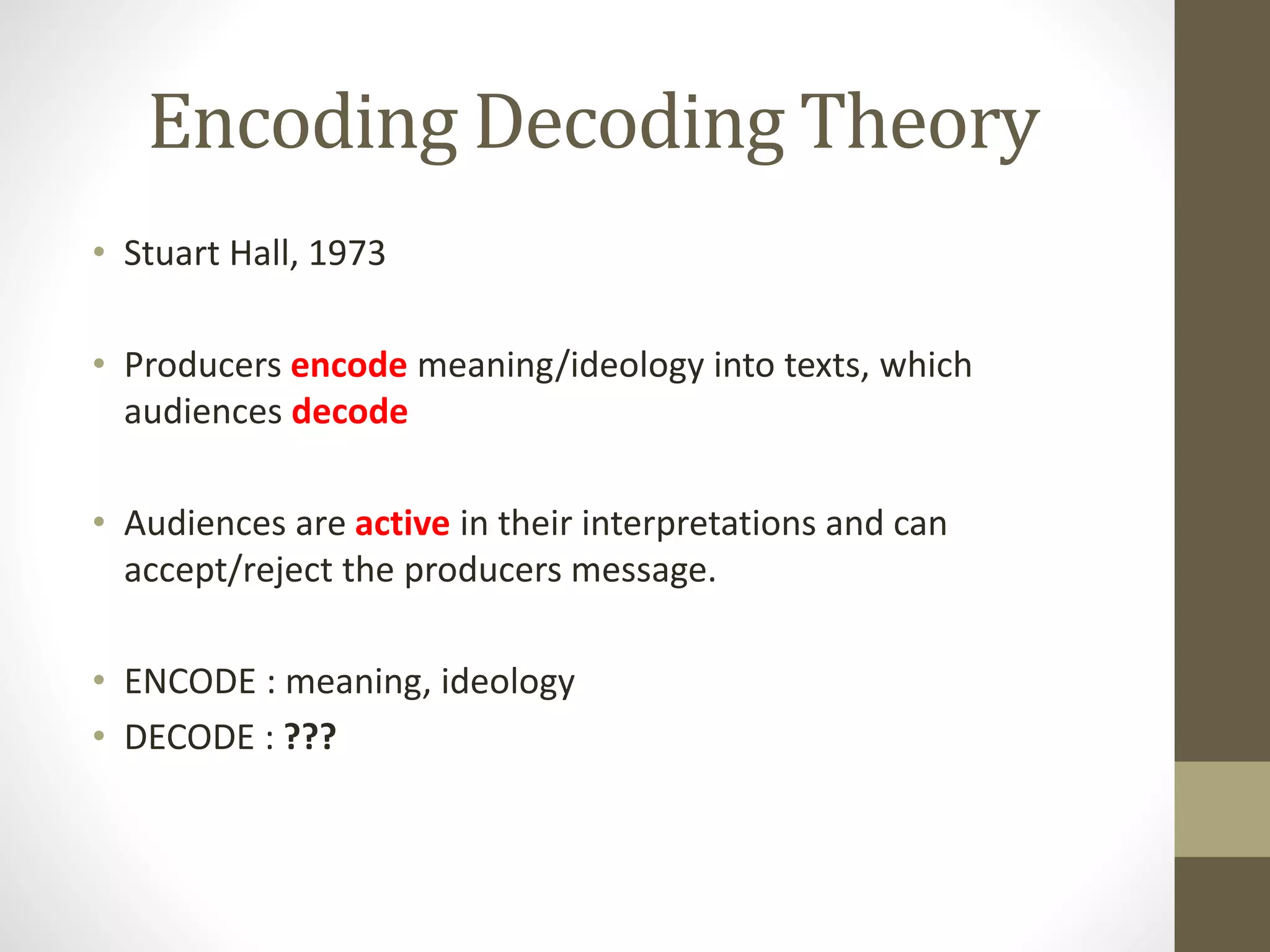 Encoding Decoding Theory

• Stuart Hall, 1973

• Producers encode meaning/ideology into texts, which audiences decode

• Audiences are active in their interpretations and can accept/reject the producers message.

• ENCODE : meaning, ideology
• DECODE : ???